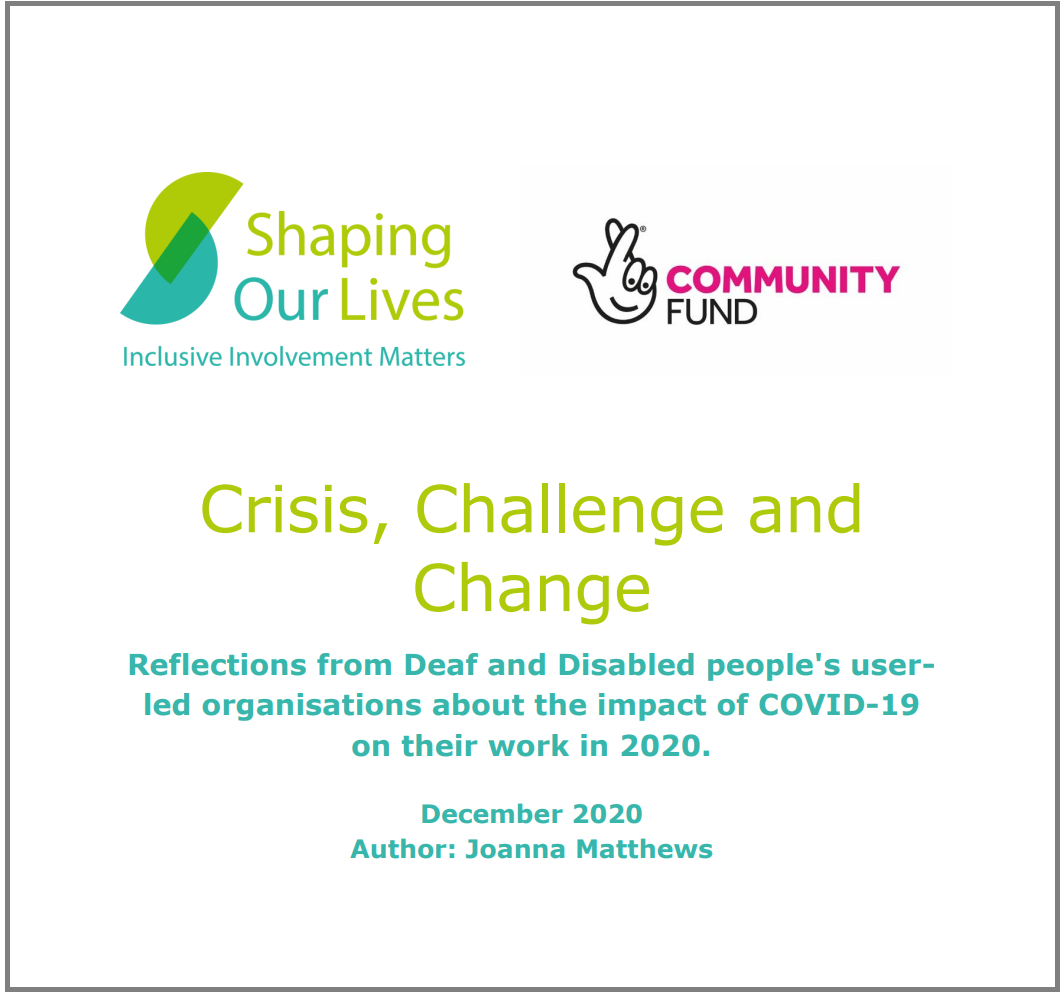 Shaping Our Lives
Inclusive Involvement Matters

COMMUNITY FUND

Crisis, Challenge and Change

Reflections from Deaf and Disabled people's user-led organisations about the impact of COVID-19 on their work in 2020.

December 2020
Author: Joanna Matthews